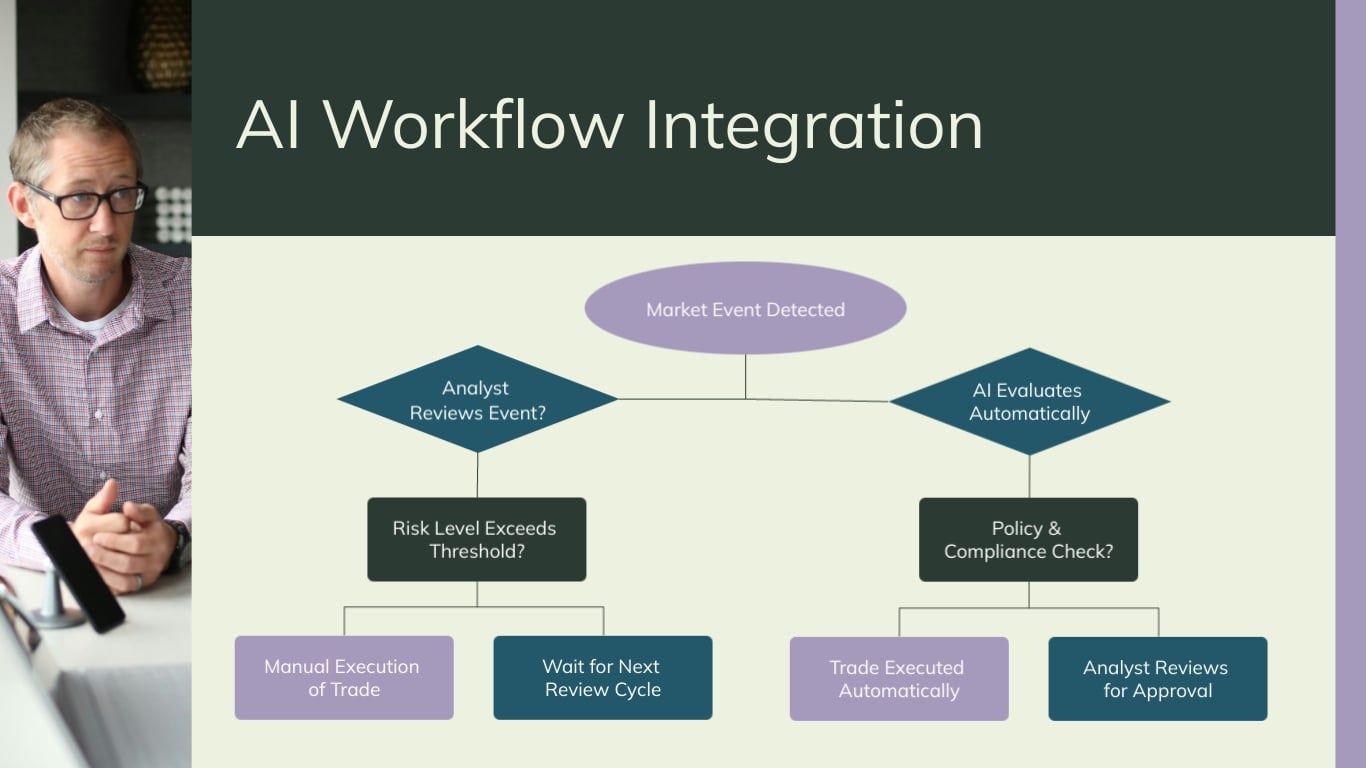 AI Workflow Integration

Market Event Detected

Analyst Reviews Event?

AI Evaluates Automatically

Risk Level Exceeds Threshold?

Policy & Compliance Check?

Manual Execution of Trade

Wait for Next Review Cycle

Trade Executed Automatically

Analyst Reviews for Approval